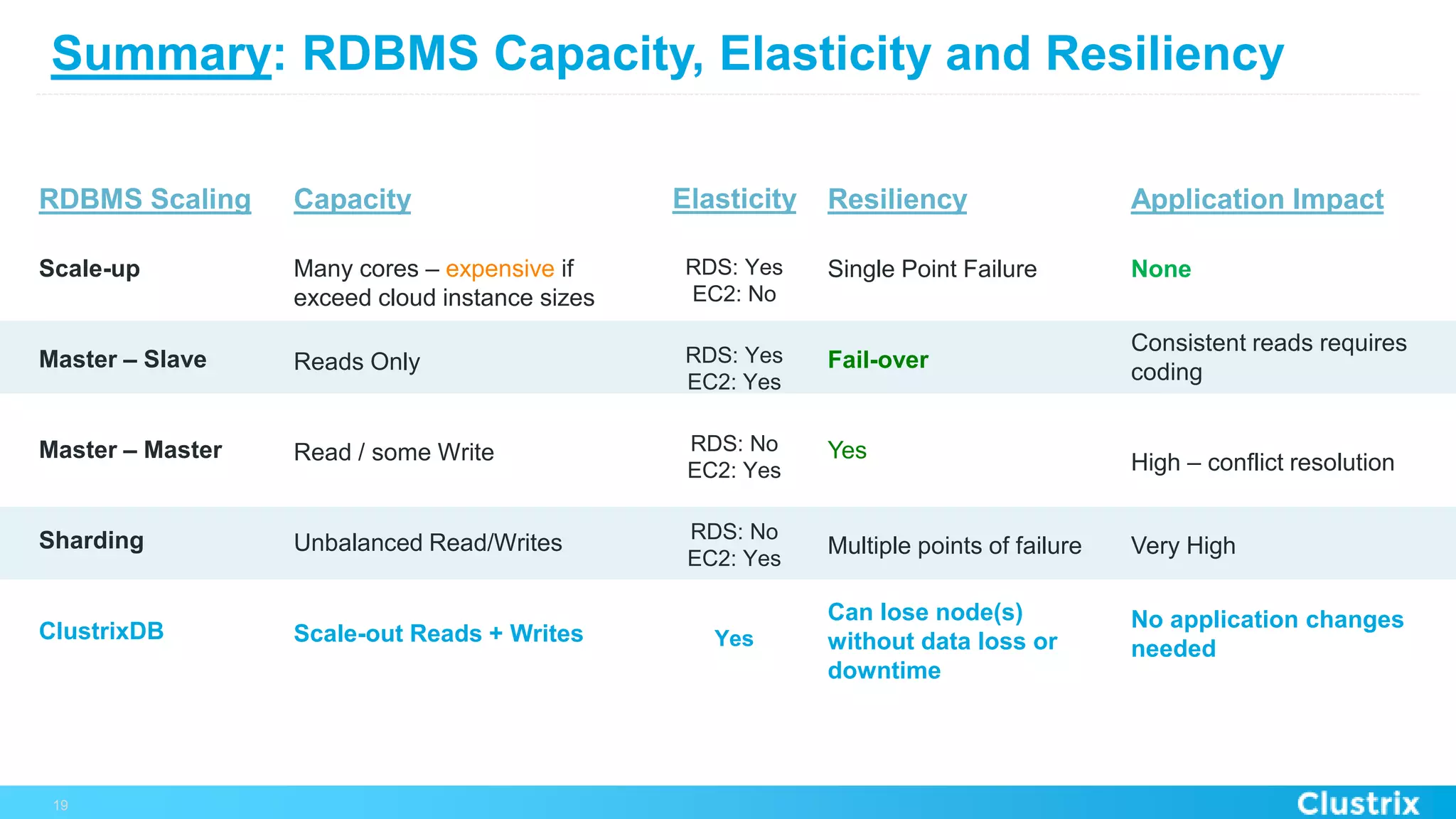 Summary: RDBMS Capacity, Elasticity and Resiliency

| RDBMS Scaling | Capacity | Elasticity | Resiliency | Application Impact |
|---|---|---|---|---|
| Scale-up | Many cores – expensive if exceed cloud instance sizes | RDS: Yes EC2: No | Single Point Failure | None |
| Master – Slave | Reads Only | RDS: Yes EC2: Yes | Fail-over | Consistent reads requires coding |
| Master – Master | Read / some Write | RDS: No EC2: Yes | Yes | High – conflict resolution |
| Sharding | Unbalanced Read/Writes | RDS: No EC2: Yes | Multiple points of failure | Very High |
| ClustrixDB | Scale-out Reads + Writes | Yes | Can lose node(s) without data loss or downtime | No application changes needed |

19

Clustrix